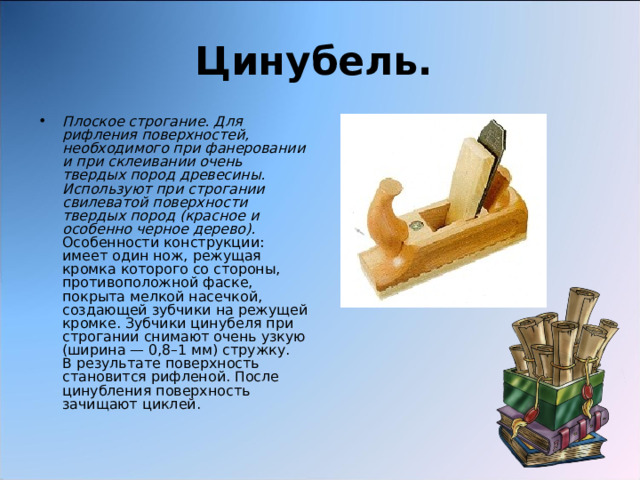 Цинубель.

• Плоское строгание. Для рифления поверхностей, необходимого при фанеровании и при склеивании очень твердых пород древесины. Используют при строгании свилеватой поверхности твердых пород (красное и особенно черное дерево). Особенности конструкции: имеет один нож, режущая кромка которого со стороны, противоположной фаске, покрыта мелкой насечкой, создающей зубчики на режущей кромке. Зубчики цинубеля при строгании снимают очень узкую (ширина — 0,8–1 мм) стружку. В результате поверхность становится рифленой. После цинубления поверхность зачищают циклей.